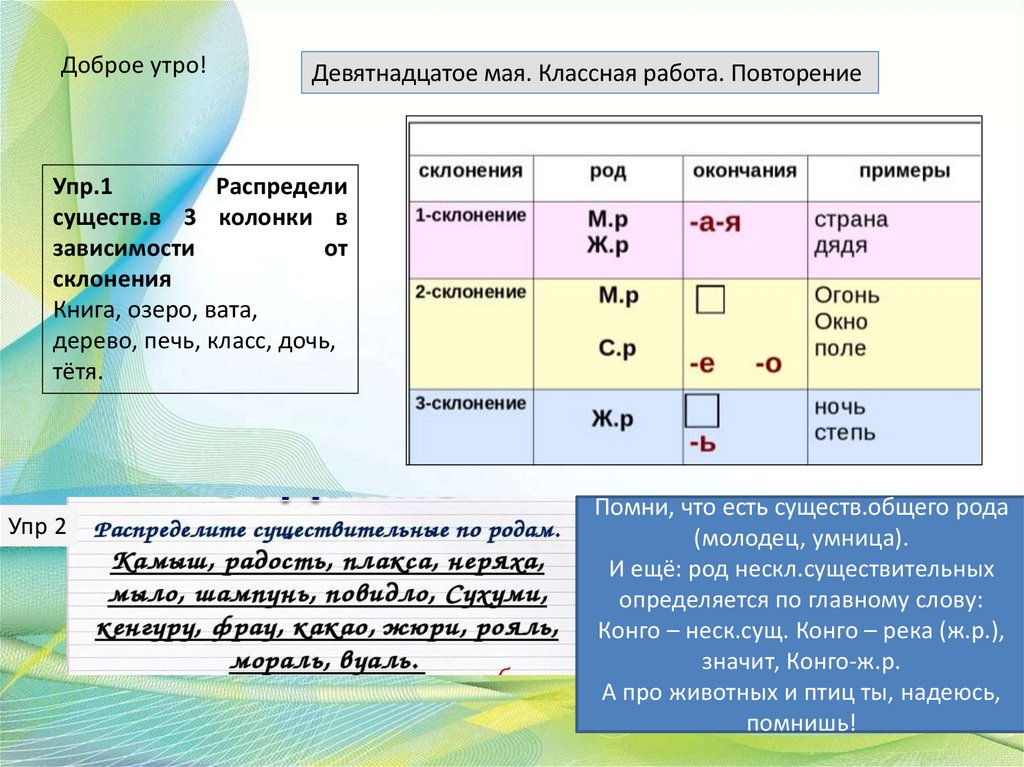 Доброе утро!

Девятнадцатое мая. Классная работа. Повторение

Упр.1 Распредели существ.в 3 колонки в зависимости от склонения
Книга, озеро, вата, дерево, печь, класс, дочь, тётя.

| склонения | род | окончания | примеры |
|---|---|---|---|
| 1-склонение | М.р Ж.р | -а-я | страна дядя |
| 2-склонение | М.р С.р | -е -о | Огонь Окно поле |
| 3-склонение | Ж.р | -ь | ночь степь |

Упр 2

Распределите существительные по родам.
Камыш, радость, плакса, неряха, мыло, шампунь, повидло, Сухуми, кенгуру, фрау, какао, жюри, рояль, мораль, вуаль.

Помни, что есть существ.общего рода (молодец, умница).
И ещё: род нескл.существительных определяется по главному слову: Конго – неск.сущ. Конго – река (ж.р.), значит, Конго-ж.р.
А про животных и птиц ты, надеюсь, помнишь!